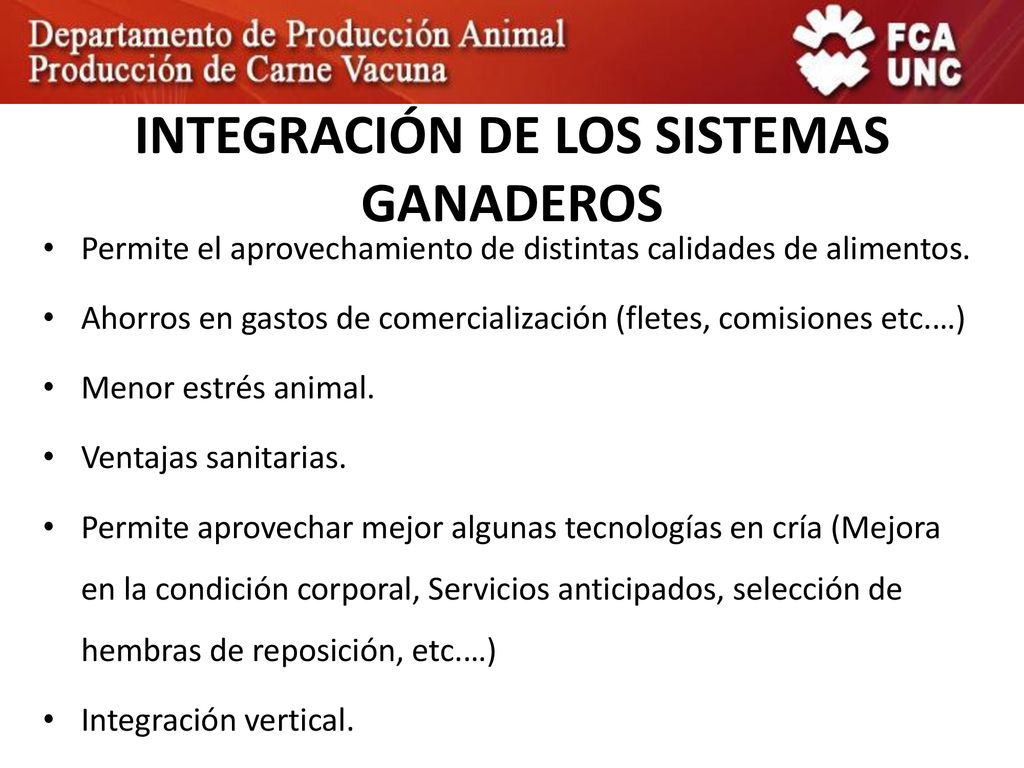 Departamento de Producción Animal
Producción de Carne Vacuna

FCA
UNC

INTEGRACIÓN DE LOS SISTEMAS GANADEROS

• Permite el aprovechamiento de distintas calidades de alimentos.
• Ahorros en gastos de comercialización (fletes, comisiones etc.…)
• Menor estrés animal.
• Ventajas sanitarias.
• Permite aprovechar mejor algunas tecnologías en cría (Mejora en la condición corporal, Servicios anticipados, selección de hembras de reposición, etc.…)
• Integración vertical.